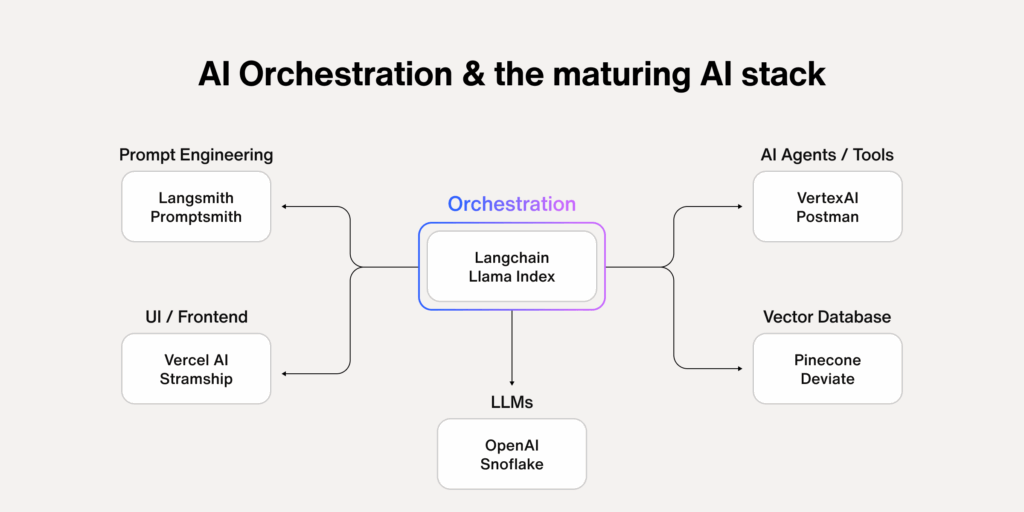 AI Orchestration & the maturing AI stack

Prompt Engineering

Langsmith
Promptsmith

UI / Frontend

Vercel AI
Stramship

Orchestration

Langchain
Llama Index

LLMs

OpenAI
Snoflake

AI Agents / Tools

VertexAI
Postman

Vector Database

Pinecone
Deviate